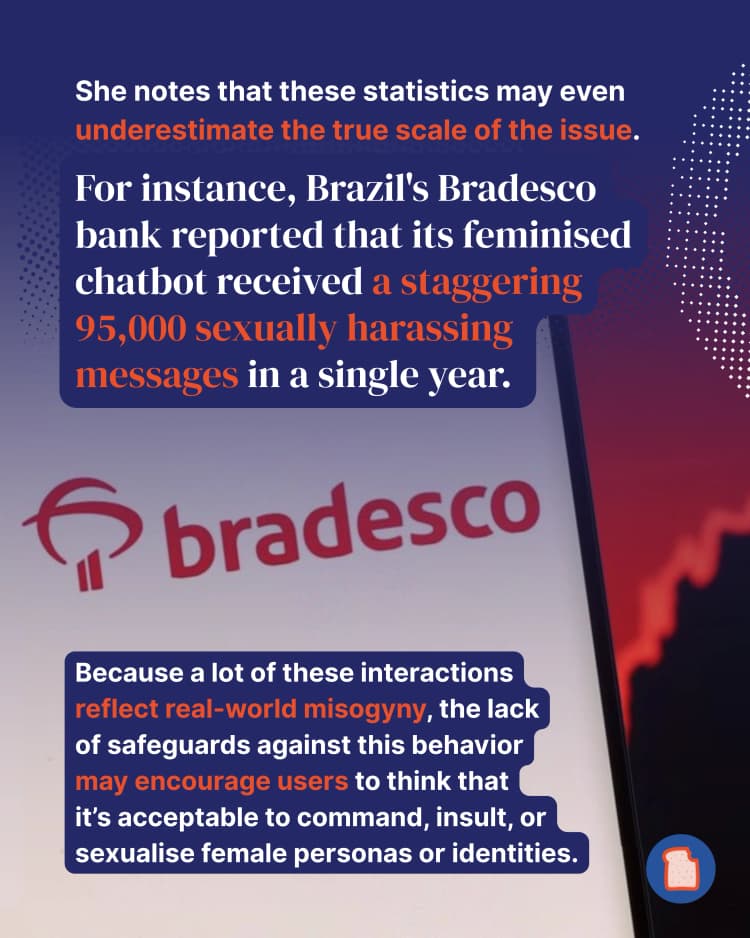 She notes that these statistics may even underestimate the true scale of the issue.

For instance, Brazil's Bradesco bank reported that its feminised chatbot received a staggering 95,000 sexually harassing messages in a single year.

bradesco

Because a lot of these interactions reflect real-world misogyny, the lack of safeguards against this behavior may encourage users to think that it's acceptable to command, insult, or sexualise female personas or identities.